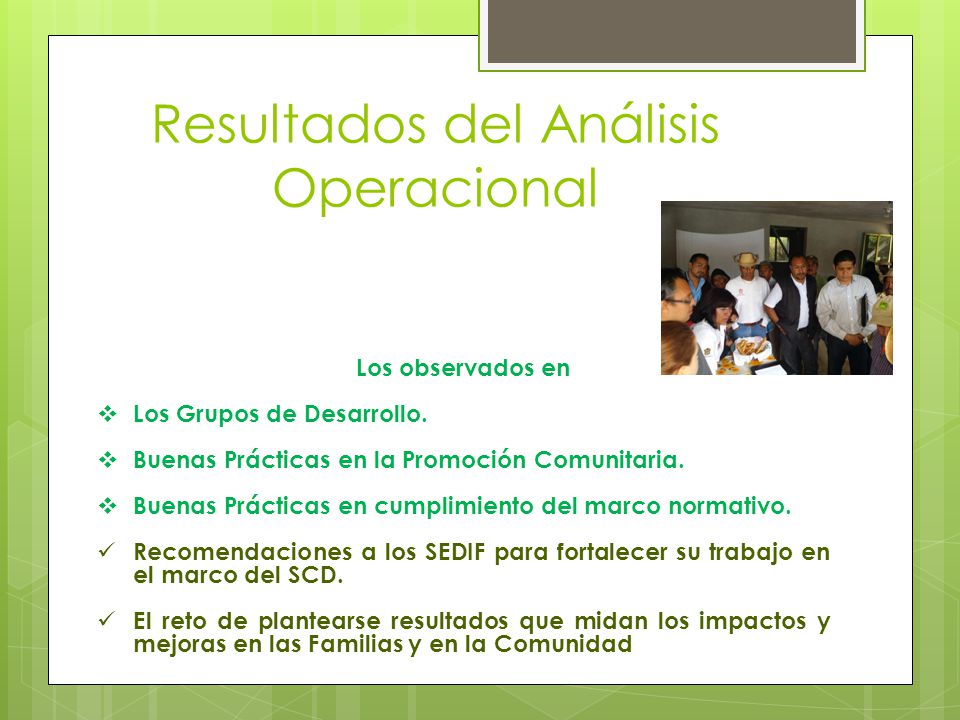 Resultados del Análisis Operacional

Los observados en

❖ Los Grupos de Desarrollo.

❖ Buenas Prácticas en la Promoción Comunitaria.

❖ Buenas Prácticas en cumplimiento del marco normativo.

✓ Recomendaciones a los SEDIF para fortalecer su trabajo en el marco del SCD.

✓ El reto de plantearse resultados que midan los impactos y mejoras en las Familias y en la Comunidad